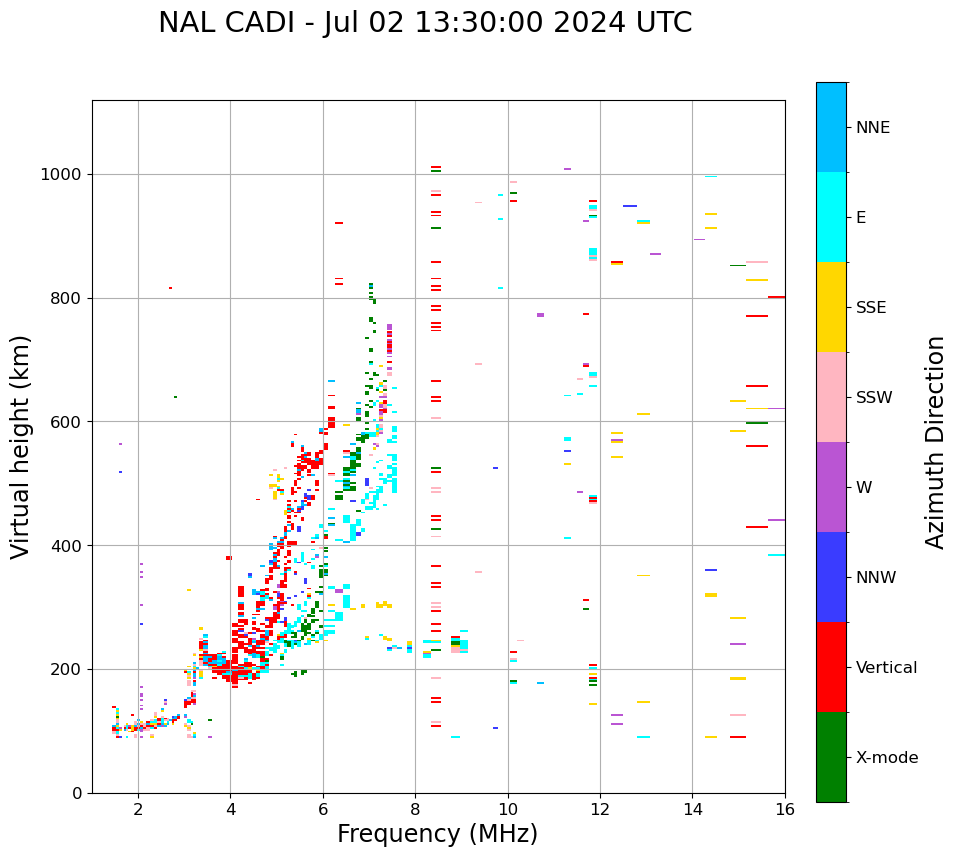 NAL CADI - Jul 02 13:30:00 2024 UTC

Virtual height (km)

1000
800
600
400
200
0

2 4 6 8 10 12 14 16

Frequency (MHz)

NNE
E
SSE
SSW
W
NNW
Vertical
X-mode

Azimuth Direction